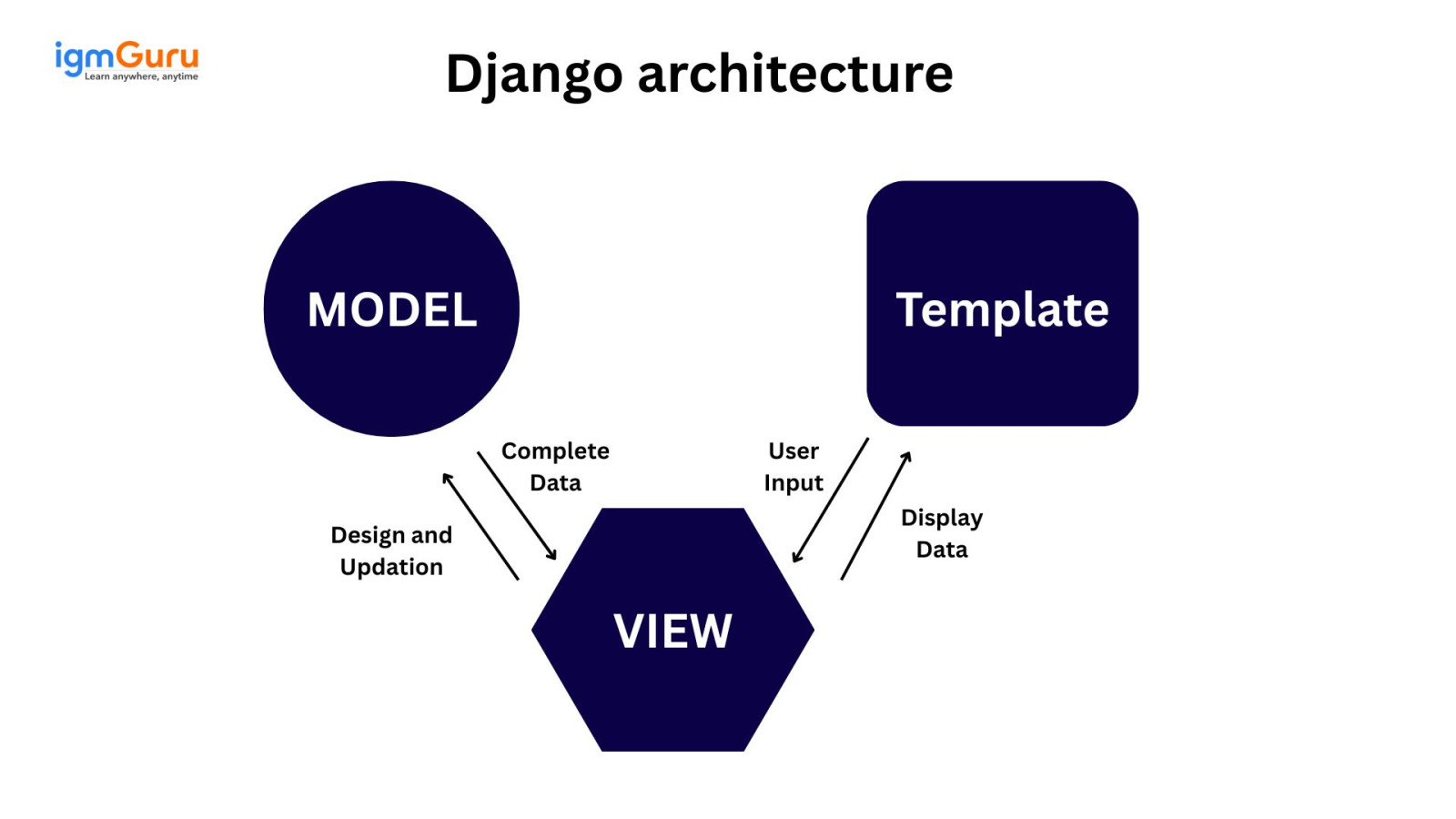 igmGuru
Learn anywhere, anytime

Django architecture

MODEL

Template

Complete Data

User Input

Design and Updation

Display Data

VIEW